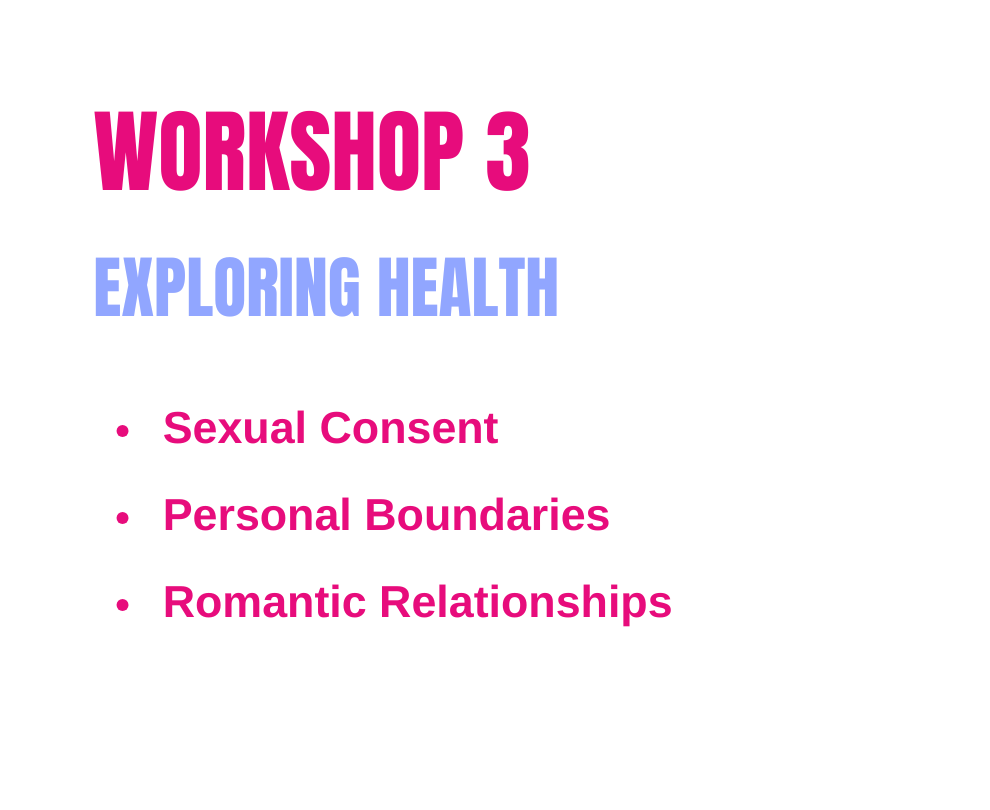 WORKSHOP 3

EXPLORING HEALTH

- Sexual Consent
- Personal Boundaries
- Romantic Relationships